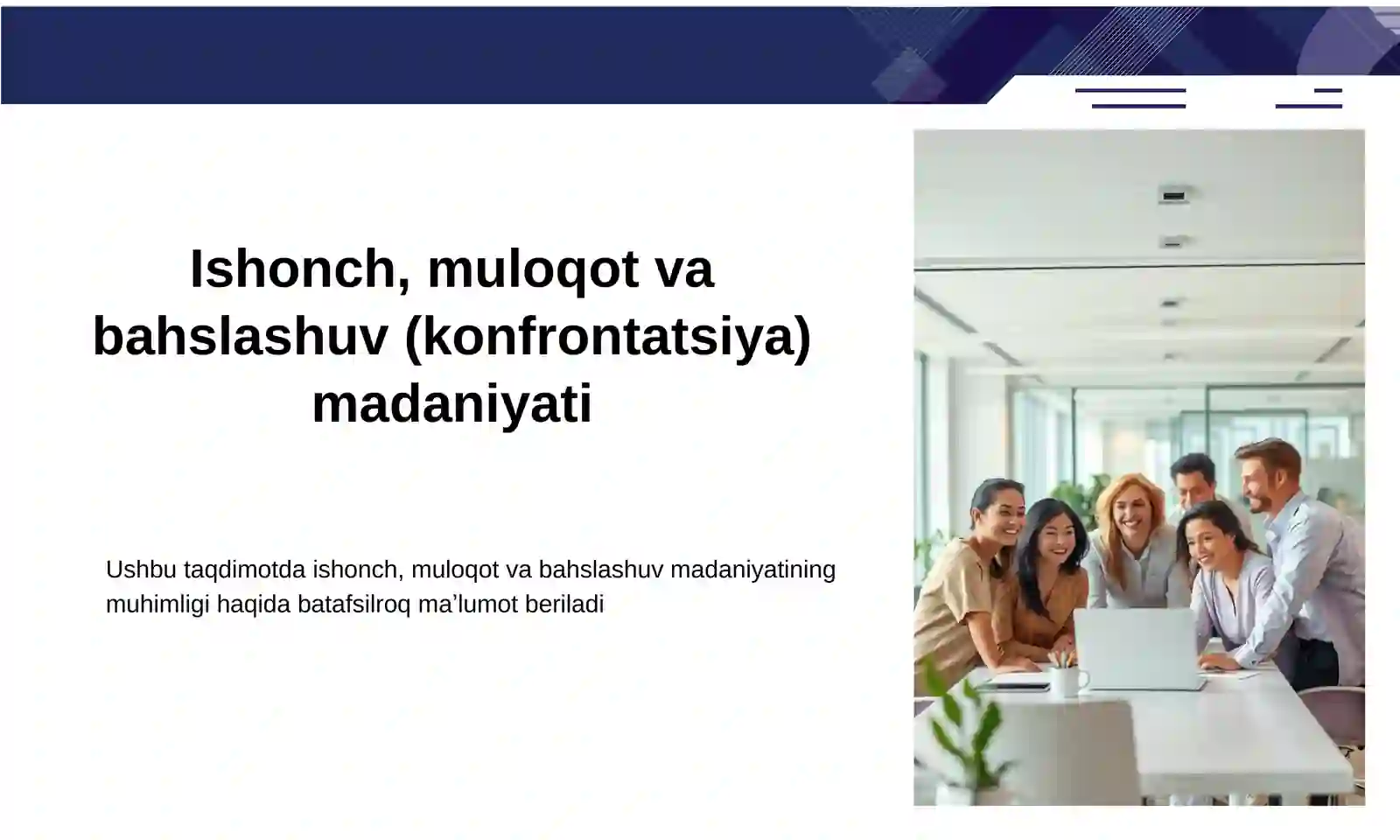 Ishonch, muloqot va bahslashuv (konfrontatsiya) madaniyati

Ushbu taqdimotda ishonch, muloqot va bahslashuv madaniyatining muhimligi haqida batafsilroq ma’lumot beriladi